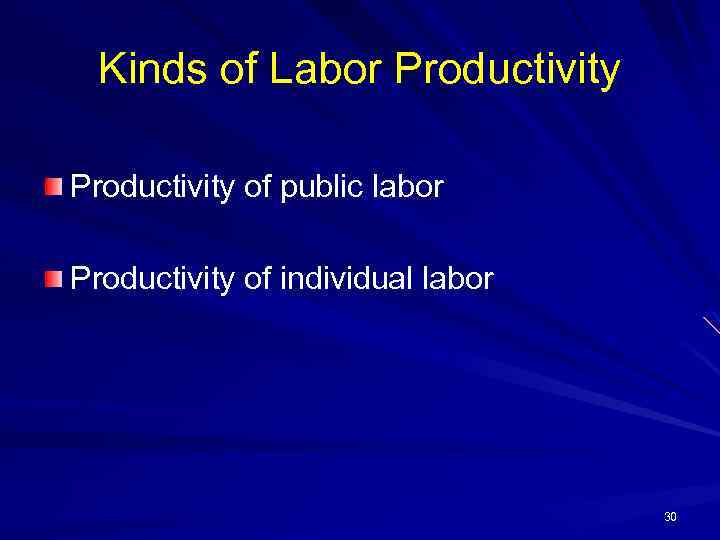 Kinds of Labor Productivity

Productivity of public labor

Productivity of individual labor

30